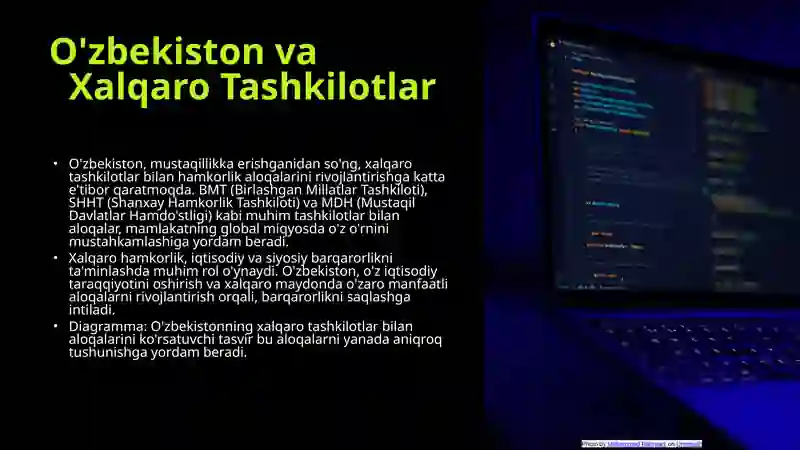 O'zbekiston va Xalqaro Tashkilotlar

• O'zbekiston, mustaqillikka erishganidan so'ng, xalqaro tashkilotlar bilan hamkorlik aloqalarini rivojlantirishga katta e'tibor qaratmoqda. BMT (Birlashgan Millatlar Tashkiloti), SHHT (Shanxay Hamkorlik Tashkiloti) va MDH (Mustaqil Davlatlar Hamdo'stligi) kabi muhim tashkilotlar bilan aloqalar, mamlakatning global miqyosda o'z o'rnini mustahkamlashiga yordam beradi.

• Xalqaro hamkorlik, iqtisodiy va siyosiy barqarorlikni ta'minlashda muhim rol o'ynaydi. O'zbekiston, o'z iqtisodiy taraqqiyotini oshirish va xalqaro maydonda o'zaro manfaatli aloqalarni rivojlantirish orqali, barqarorlikni saqlashga intiladi.

• Diagramma: O'zbekistonning xalqaro tashkilotlar bilan aloqalarini ko'rsatuvchi tasvir bu aloqalarni yanada aniqroq tushunishga yordam beradi.

Photo by Mohammad Rahmani on Unsplash